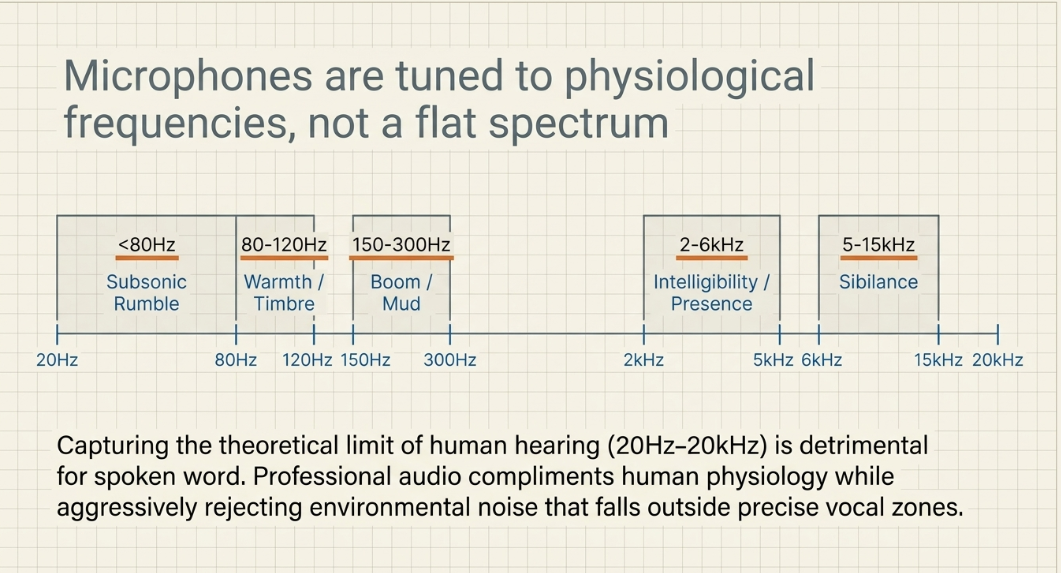 Microphones are tuned to physiological frequencies, not a flat spectrum

<80Hz
Subsonic Rumble

80-120Hz
Warmth / Timbre

150-300Hz
Boom / Mud

2-6kHz
Intelligibility / Presence

5-15kHz
Sibilance

20Hz
80Hz
120Hz
150Hz
300Hz
2kHz
5kHz
6kHz
15kHz
20kHz

Capturing the theoretical limit of human hearing (20Hz–20kHz) is detrimental for spoken word. Professional audio compliments human physiology while aggressively rejecting environmental noise that falls outside precise vocal zones.